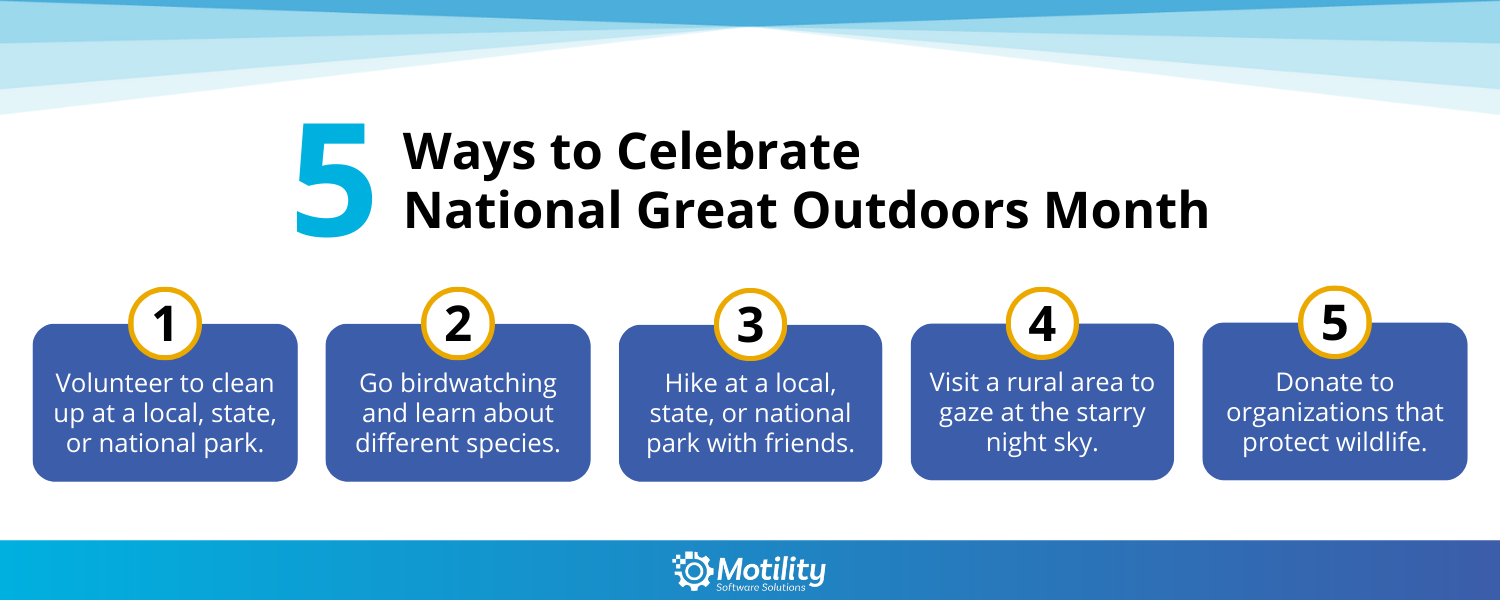 5 Ways to Celebrate National Great Outdoors Month

1
Volunteer to clean up at a local, state, or national park.

2
Go birdwatching and learn about different species.

3
Hike at a local, state, or national park with friends.

4
Visit a rural area to gaze at the starry night sky.

5
Donate to organizations that protect wildlife.

Motility
Software Solutions